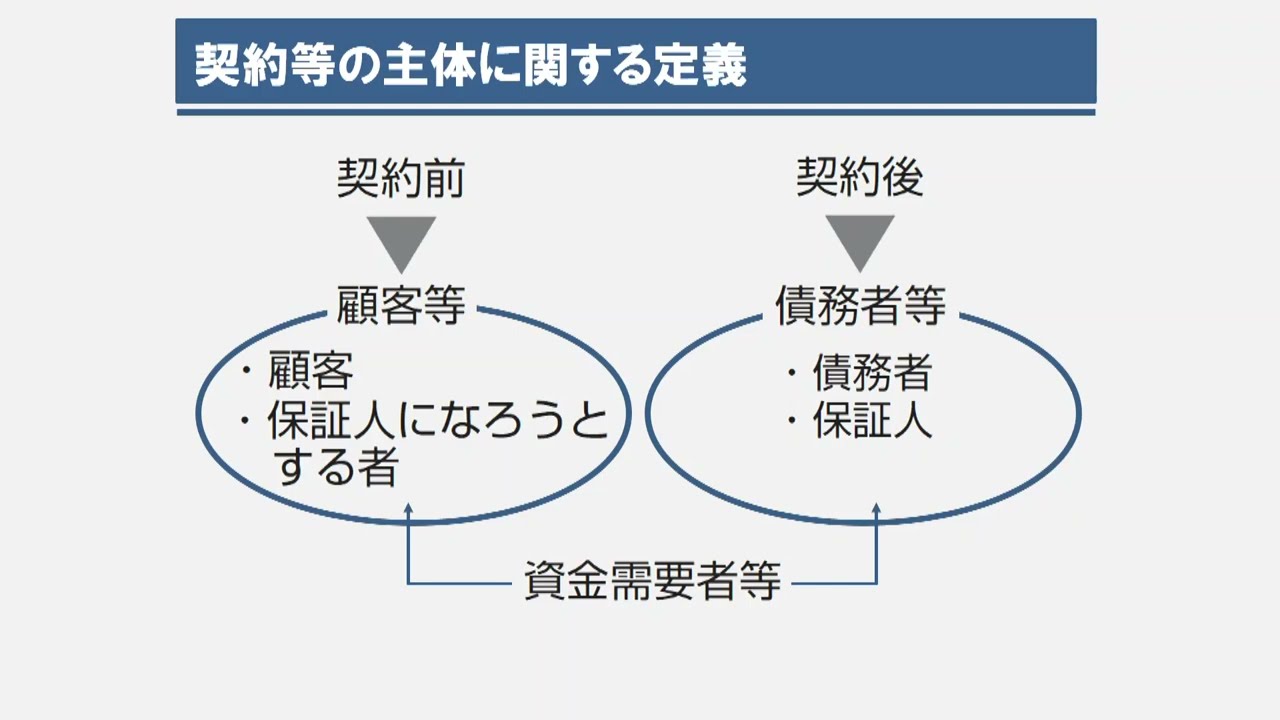 契約等の主体に関する定義

契約前

顧客等

・顧客
・保証人になろうとする者

契約後

債務者等

・債務者
・保証人

資金需要者等